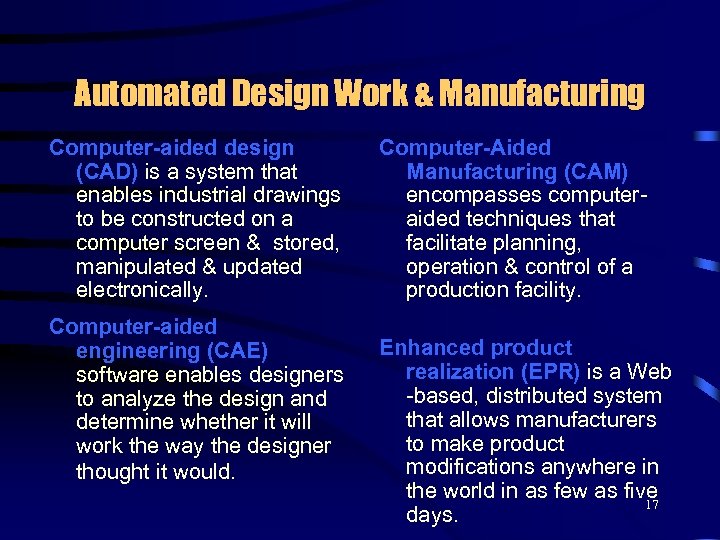 Automated Design Work & Manufacturing

Computer-aided design (CAD) is a system that enables industrial drawings to be constructed on a computer screen & stored, manipulated & updated electronically.

Computer-aided engineering (CAE) software enables designers to analyze the design and determine whether it will work the way the designer thought it would.

Computer-Aided Manufacturing (CAM) encompasses computer-aided techniques that facilitate planning, operation & control of a production facility.

Enhanced product realization (EPR) is a Web -based, distributed system that allows manufacturers to make product modifications anywhere in the world in as few as five days.

17